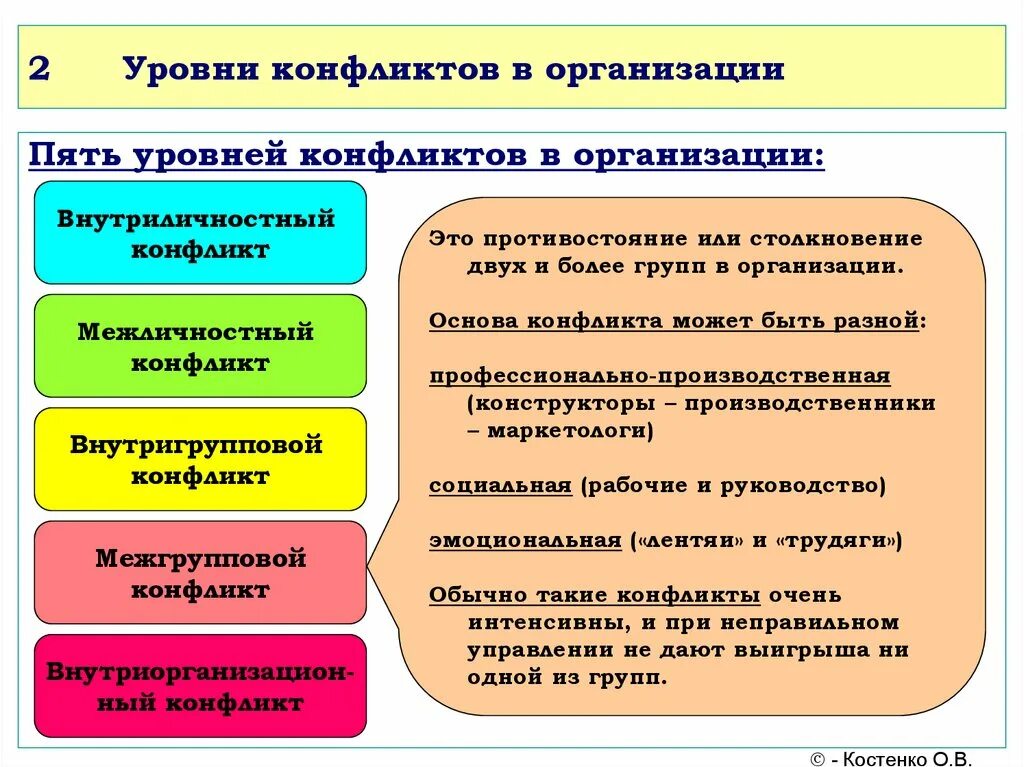 2 Уровни конфликтов в организации

Пять уровней конфликтов в организации:

Внутриличностный конфликт

Межличностный конфликт

Внутригрупповой конфликт

Межгрупповой конфликт

Внутриорганизационный конфликт

Это противостояние или столкновение двух и более групп в организации.

Основа конфликта может быть разной:

профессионально-производственная (конструкторы – производственники – маркетологи)

социальная (рабочие и руководство)

эмоциональная («лентяи» и «трудяги»)

Обычно такие конфликты очень интенсивны, и при неправильном управлении не дают выигрыша ни одной из групп.

© - Костенко О.В.